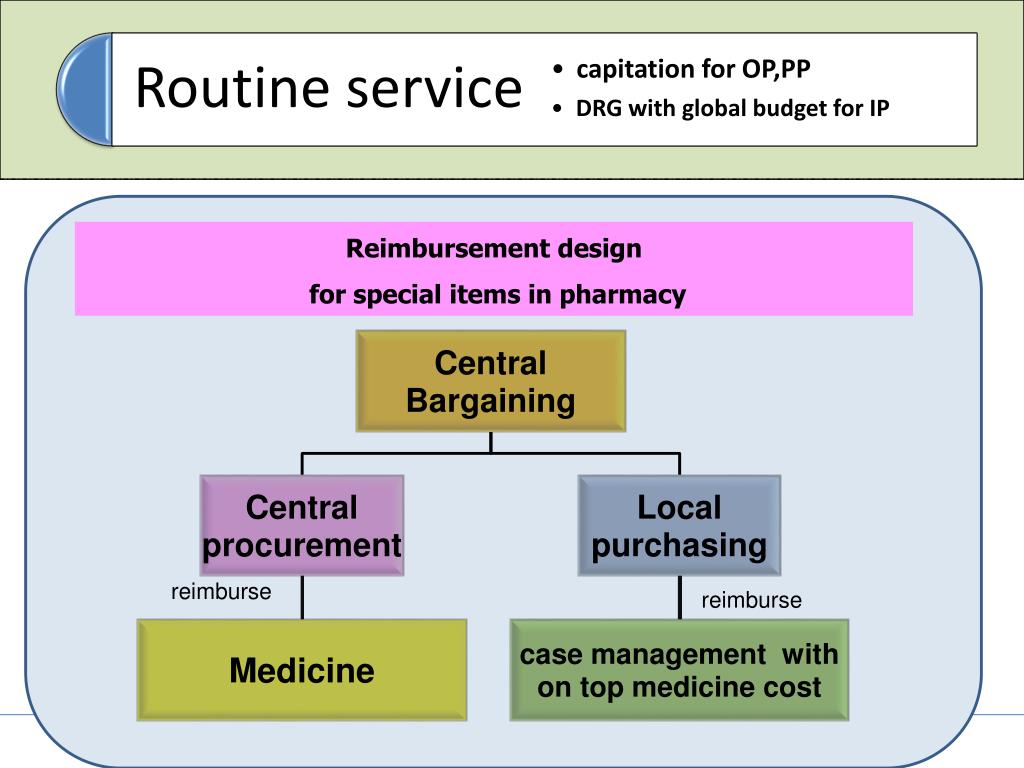 Routine service

• capitation for OP,PP
• DRG with global budget for IP

Reimbursement design
for special items in pharmacy

Central Bargaining

Central procurement

Local purchasing

reimburse

reimburse

Medicine

case management with on top medicine cost